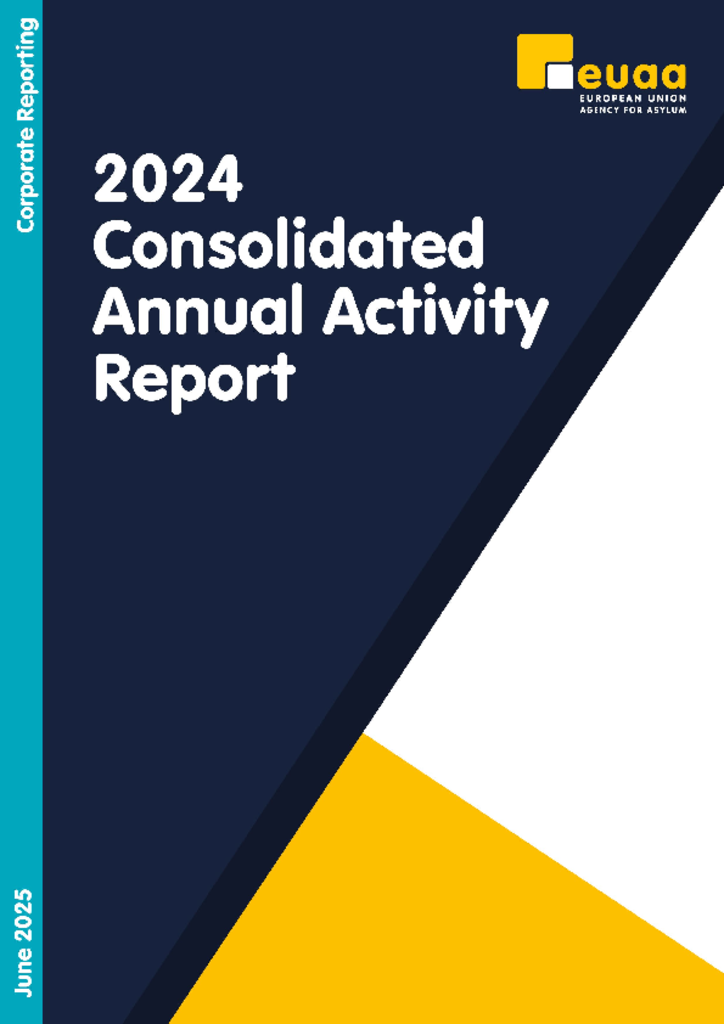 Corporate Reporting

euaa
EUROPEAN UNION
AGENCY FOR ASYLUM

2024
Consolidated Annual Activity Report

June 2025